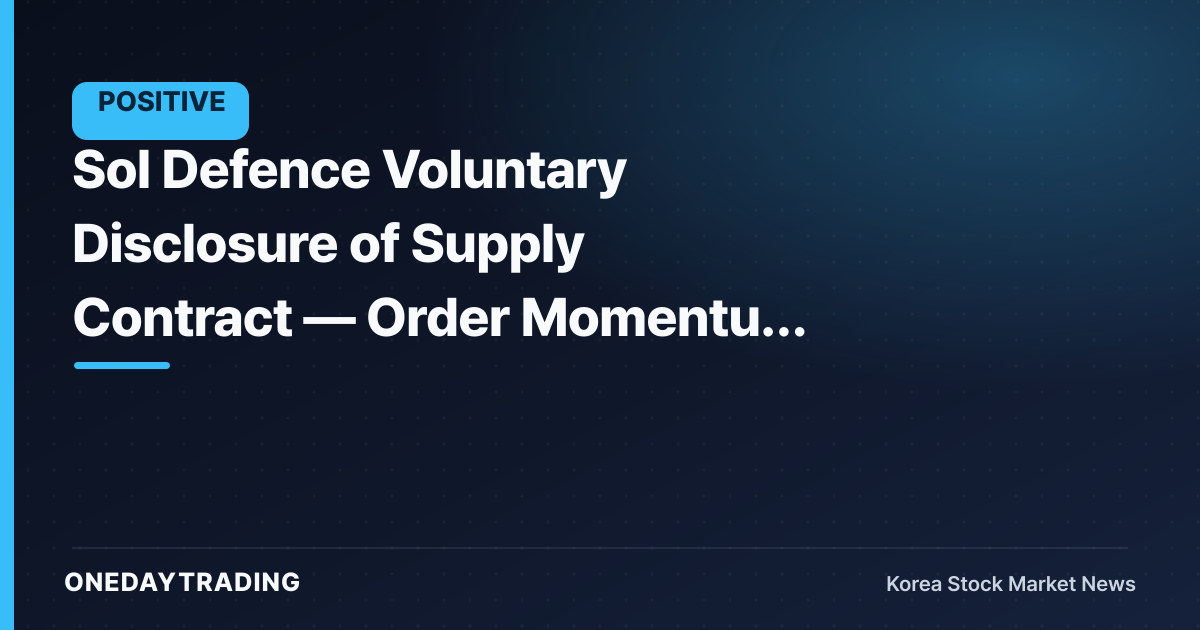 POSITIVE

Sol Defence Voluntary Disclosure of Supply Contract — Order Momentu...

ONEDAYTRADING

Korea Stock Market News